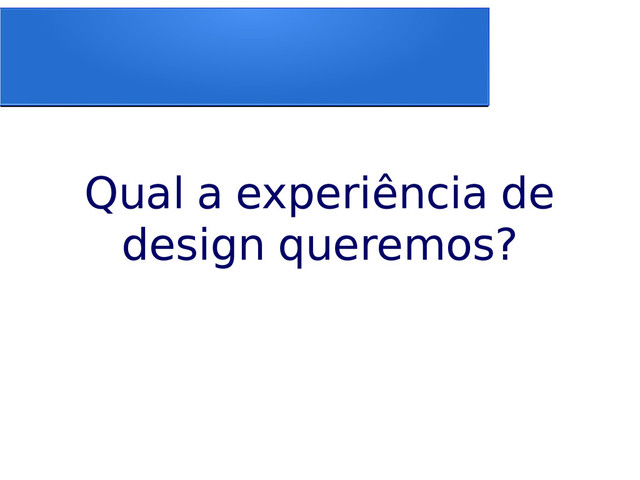 Qual a experiência de design queremos?